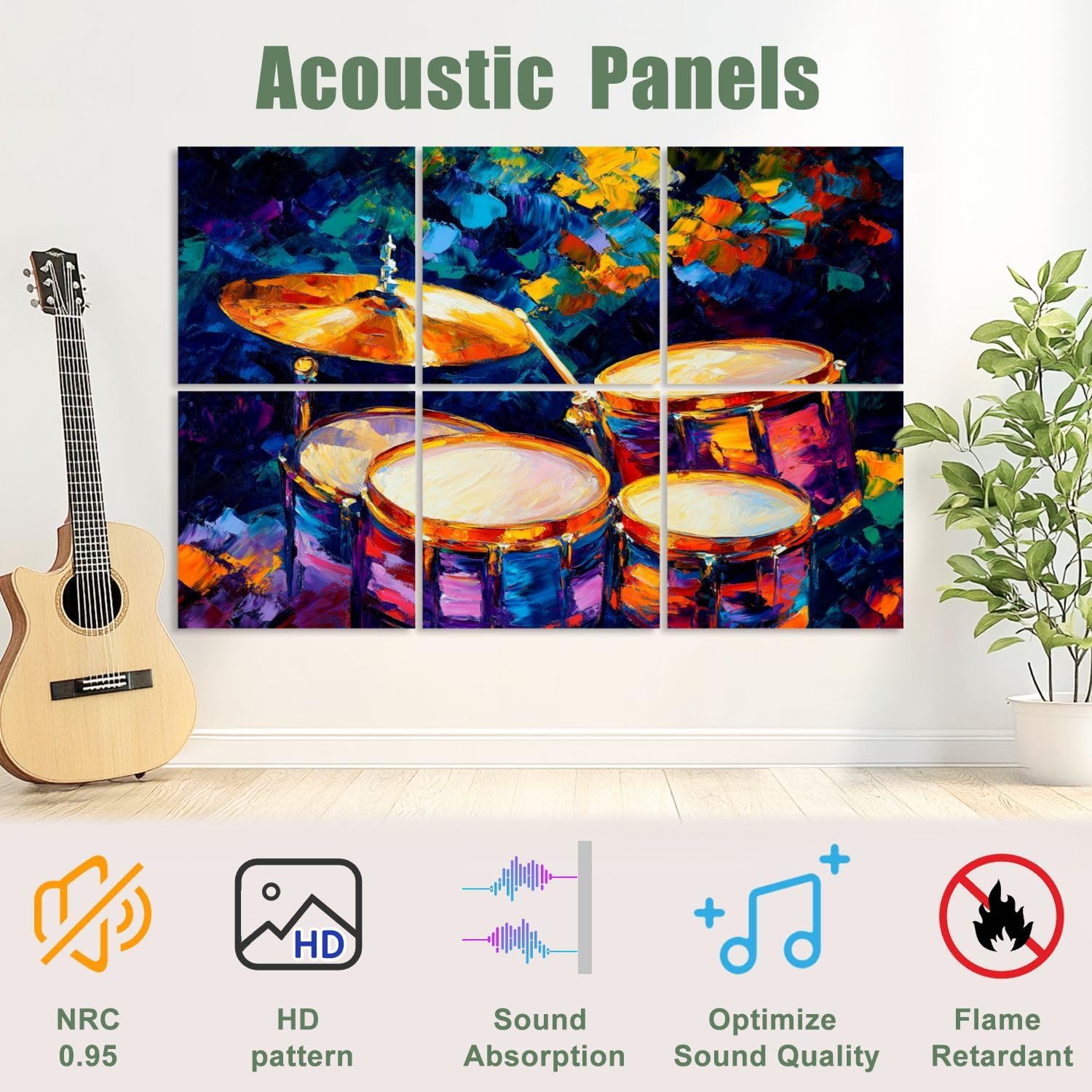 Acoustic Panels

HD

NRC
0.95

HD
pattern

Sound
Absorption

Optimize
Sound Quality

Flame
Retardant